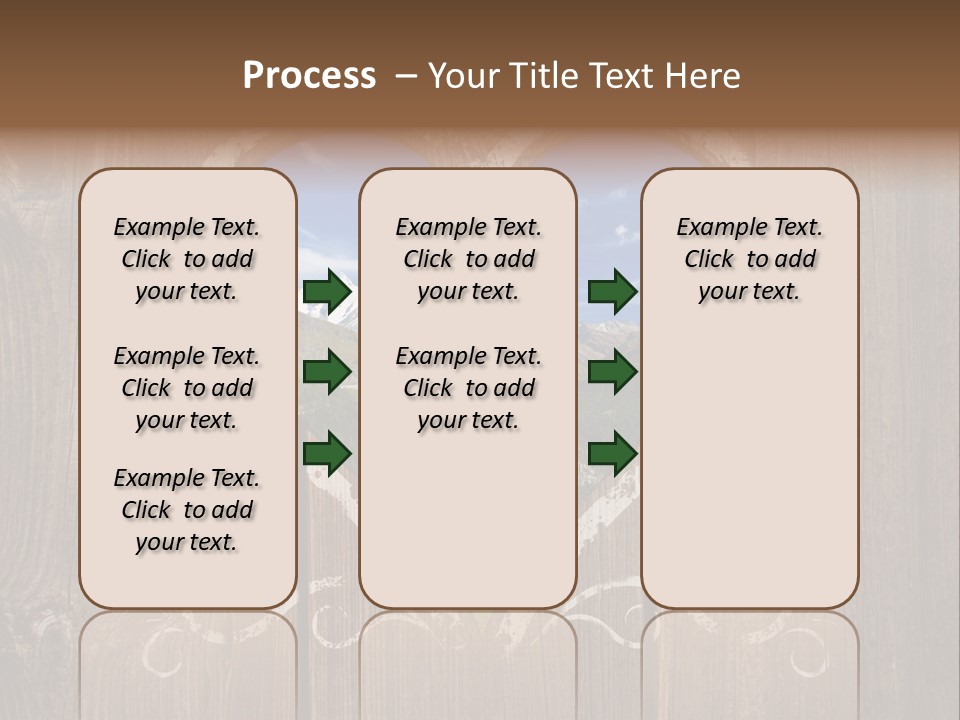 Process – Your Title Text Here

Example Text. Click to add your text.

Example Text. Click to add your text.

Example Text. Click to add your text.

Example Text. Click to add your text.

Example Text. Click to add your text.

Example Text. Click to add your text.